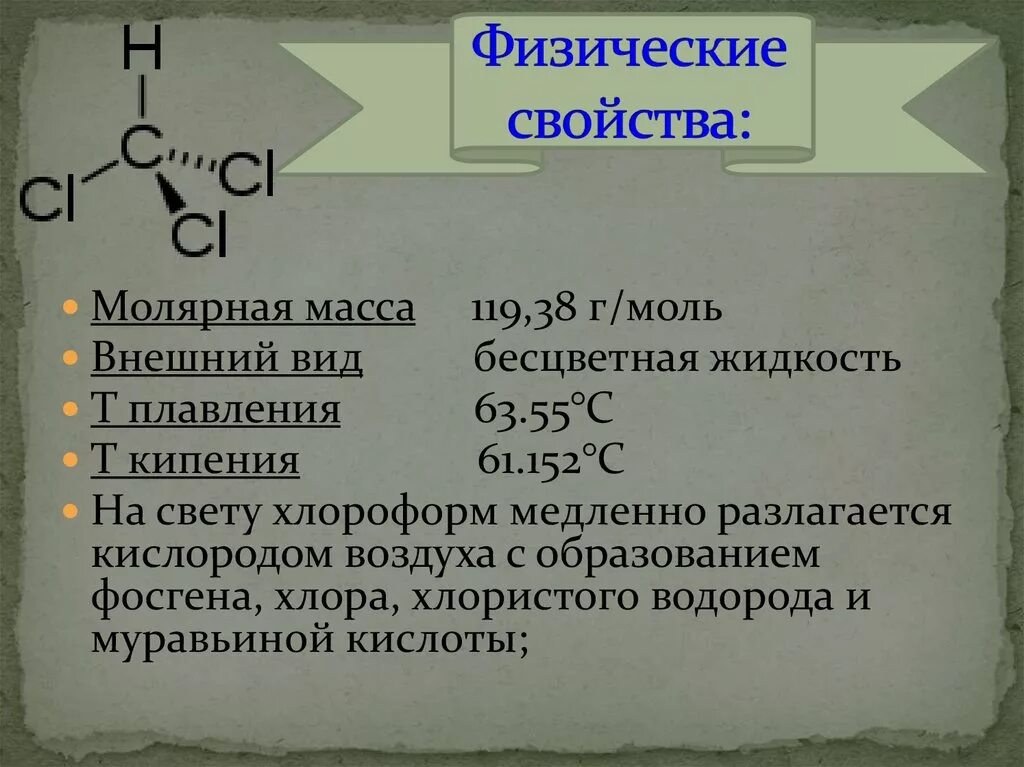 H
C
Cl
Cl
Cl

Физические свойства:

Молярная масса 119,38 г/моль
Внешний вид бесцветная жидкость
Т плавления 63.55°C
Т кипения 61.152°C
На свету хлороформ медленно разлагается кислородом воздуха с образованием фосгена, хлора, хлористого водорода и муравьиной кислоты;